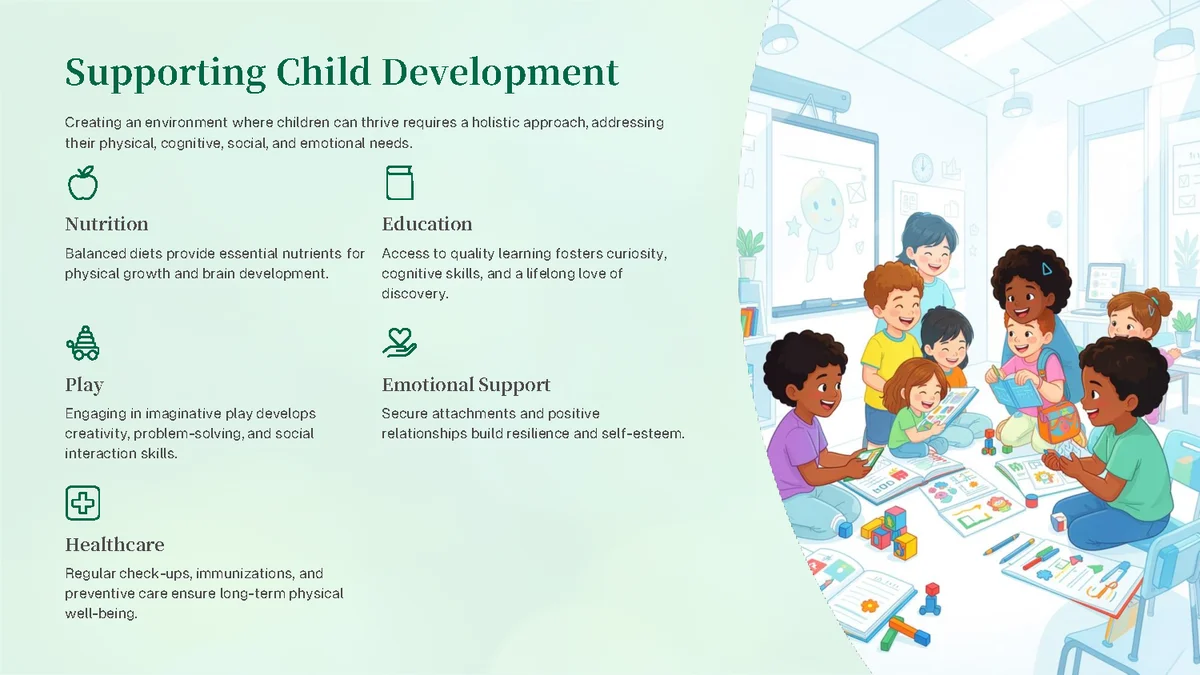 Supporting Child Development

Creating an environment where children can thrive requires a holistic approach, addressing their physical, cognitive, social, and emotional needs.

Nutrition

Balanced diets provide essential nutrients for physical growth and brain development.

Education

Access to quality learning fosters curiosity, cognitive skills, and a lifelong love of discovery.

Play

Engaging in imaginative play develops creativity, problem-solving, and social interaction skills.

Emotional Support

Secure attachments and positive relationships build resilience and self-esteem.

Healthcare

Regular check-ups, immunizations, and preventive care ensure long-term physical well-being.